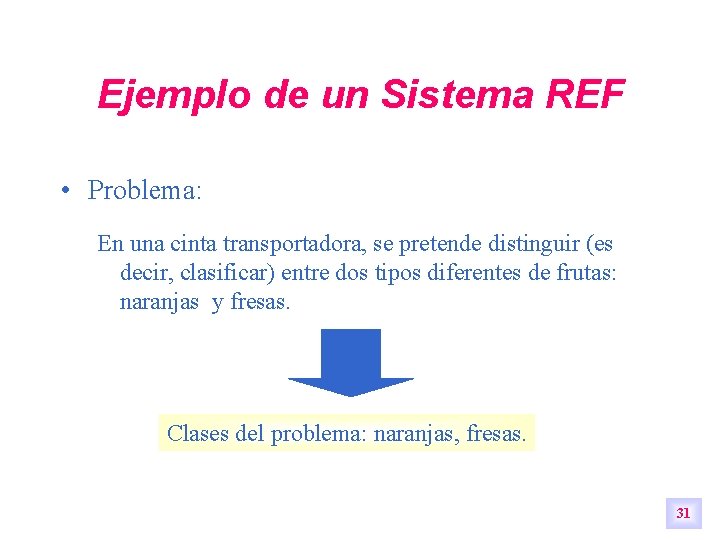 Ejemplo de un Sistema REF

• Problema:

En una cinta transportadora, se pretende distinguir (es decir, clasificar) entre dos tipos diferentes de frutas: naranjas y fresas.

Clases del problema: naranjas, fresas.

31